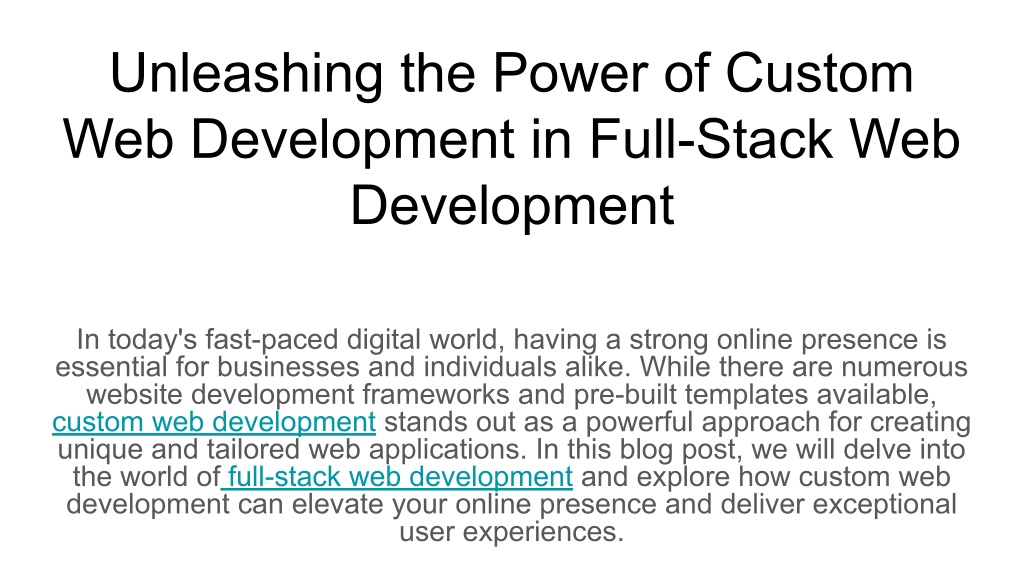 Unleashing the Power of Custom Web Development in Full-Stack Web Development

In today's fast-paced digital world, having a strong online presence is essential for businesses and individuals alike. While there are numerous website development frameworks and pre-built templates available, custom web development stands out as a powerful approach for creating unique and tailored web applications. In this blog post, we will delve into the world of full-stack web development and explore how custom web development can elevate your online presence and deliver exceptional user experiences.